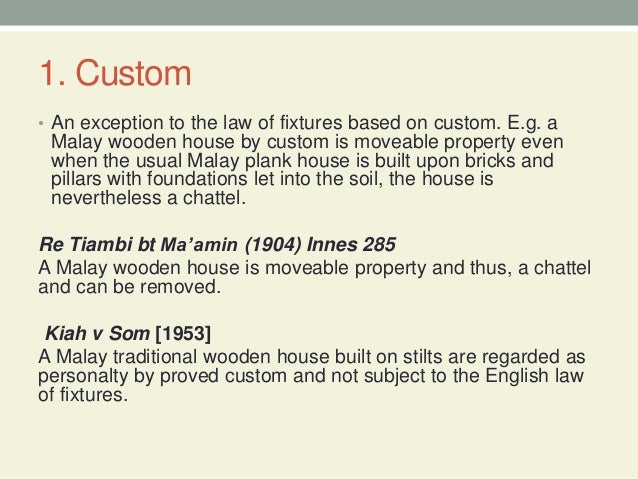 1. Custom

• An exception to the law of fixtures based on custom. E.g. a Malay wooden house by custom is moveable property even when the usual Malay plank house is built upon bricks and pillars with foundations let into the soil, the house is nevertheless a chattel.

Re Tiambi bt Ma'amin (1904) Innes 285
A Malay wooden house is moveable property and thus, a chattel and can be removed.

Kiah v Som [1953]
A Malay traditional wooden house built on stilts are regarded as personalty by proved custom and not subject to the English law of fixtures.